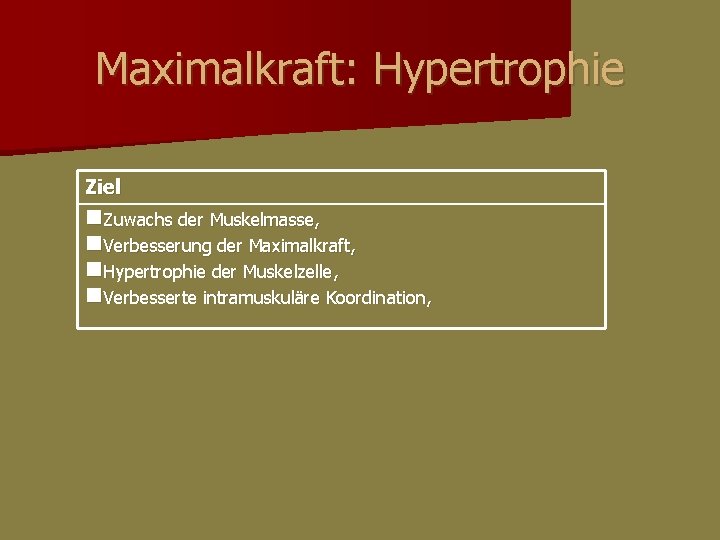 Maximalkraft: Hypertrophie

Ziel

• Zuwachs der Muskelmasse,
• Verbesserung der Maximalkraft,
• Hypertrophie der Muskelzelle,
• Verbesserte intramuskuläre Koordination,